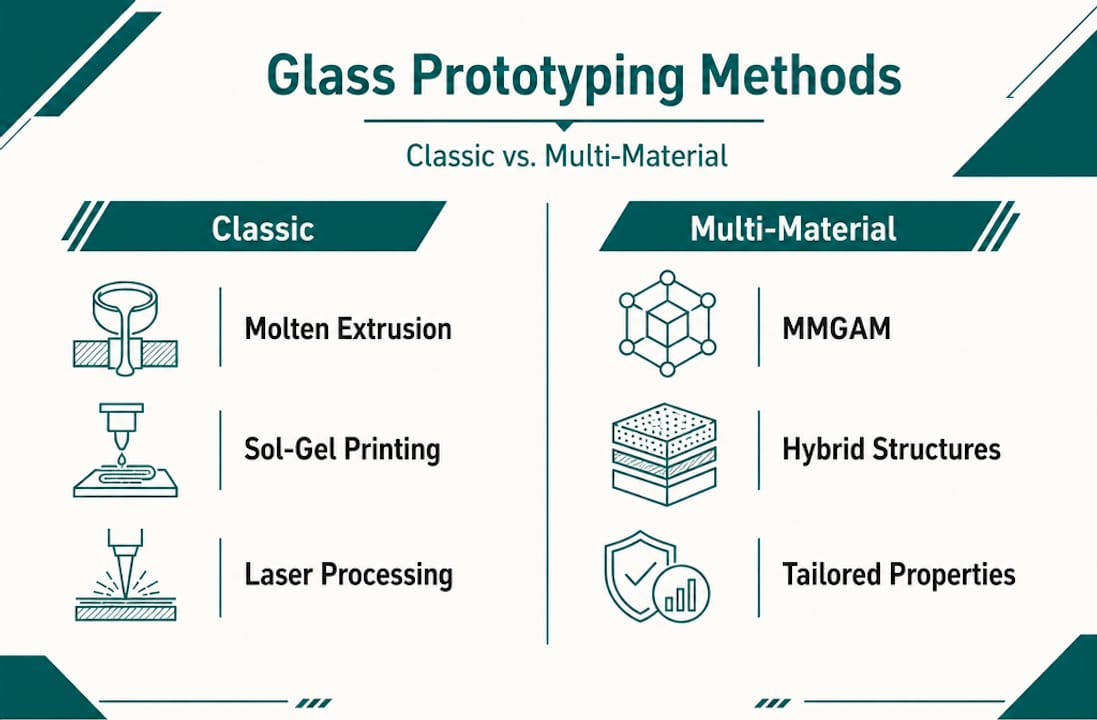 Glass Prototyping Methods

Classic vs. Multi-Material

Classic

Molten Extrusion

Sol-Gel Printing

Laser Processing

Multi-Material

MMGAM

Hybrid Structures

Tailored Properties